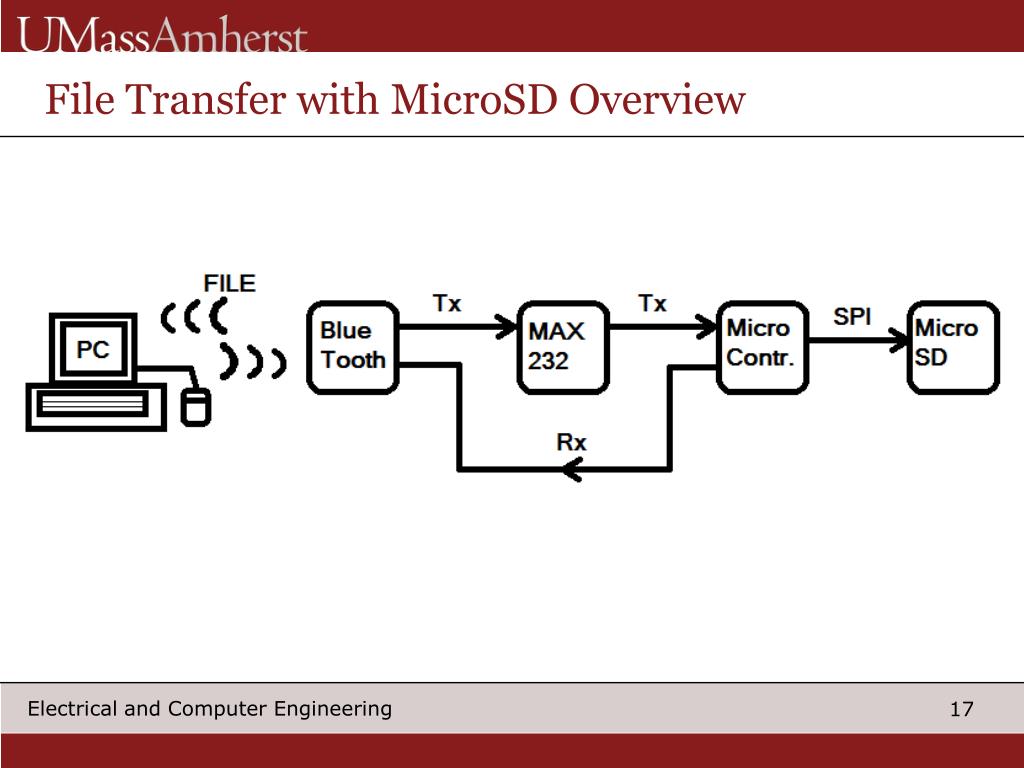 UMassAmherst

File Transfer with MicroSD Overview

FILE

PC

Blue Tooth

Tx

MAX 232

Tx

Micro Contr.

SPI

Micro SD

Rx

Electrical and Computer Engineering

17